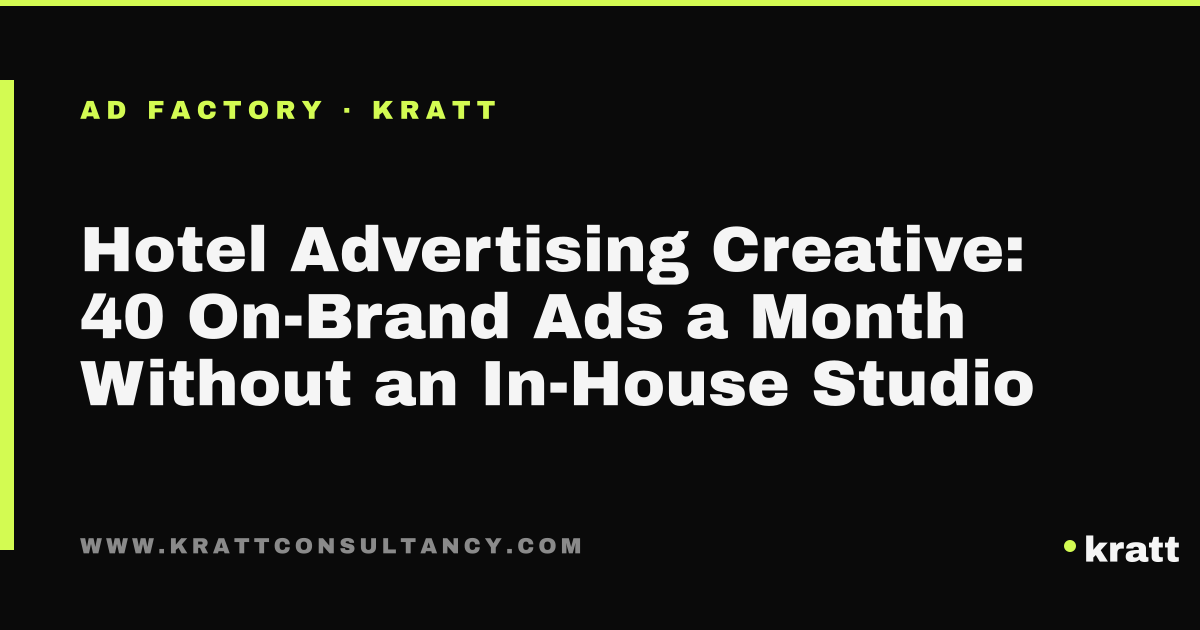 AD FACTORY · KRATT

Hotel Advertising Creative: 40 On-Brand Ads a Month Without an In-House Studio

WWW.KRATTCONSULTANCY.COM

kratt